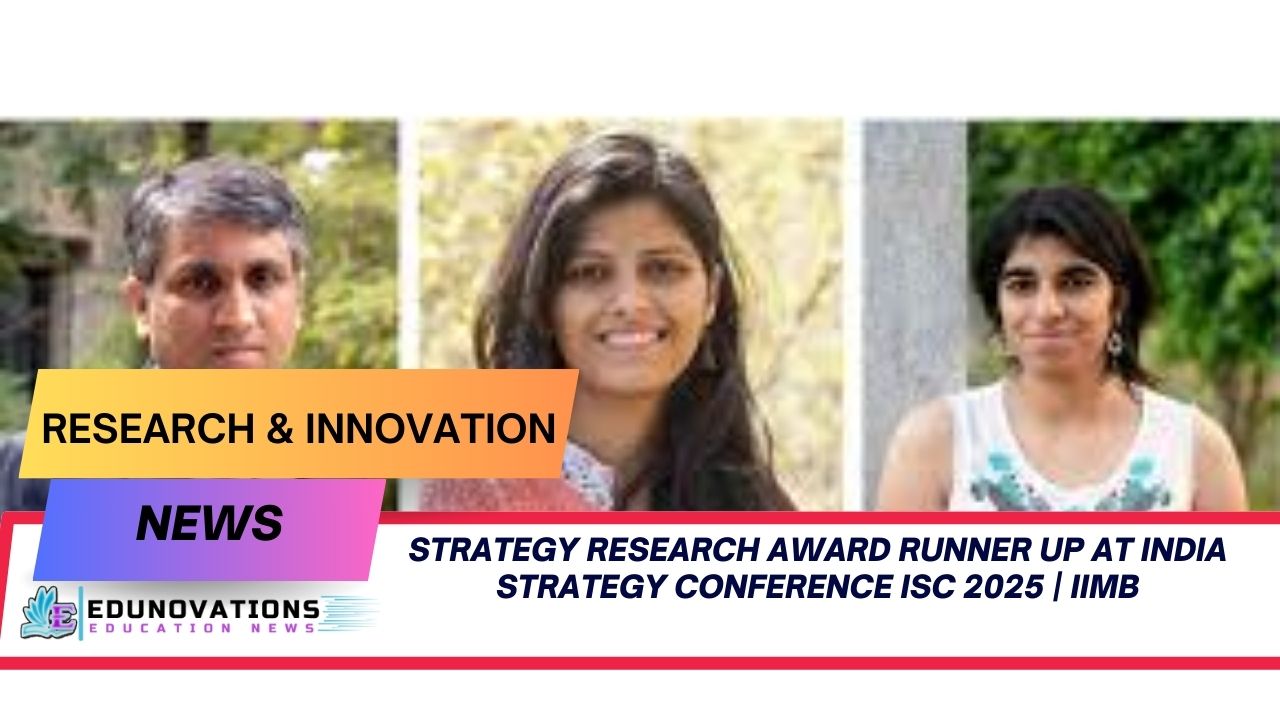 RESEARCH & INNOVATION

NEWS

STRATEGY RESEARCH AWARD RUNNER UP AT INDIA STRATEGY CONFERENCE ISC 2025 | IIMB

E EDUNOVATIONS
EDUCATION NEWS